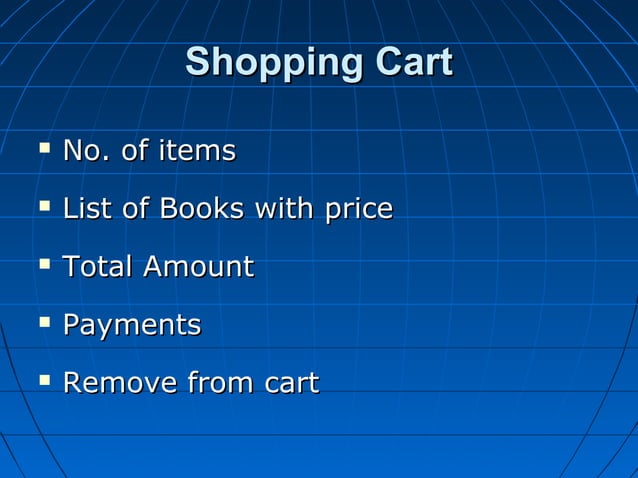 Shopping Cart

▪ No. of items

▪ List of Books with price

▪ Total Amount

▪ Payments

▪ Remove from cart